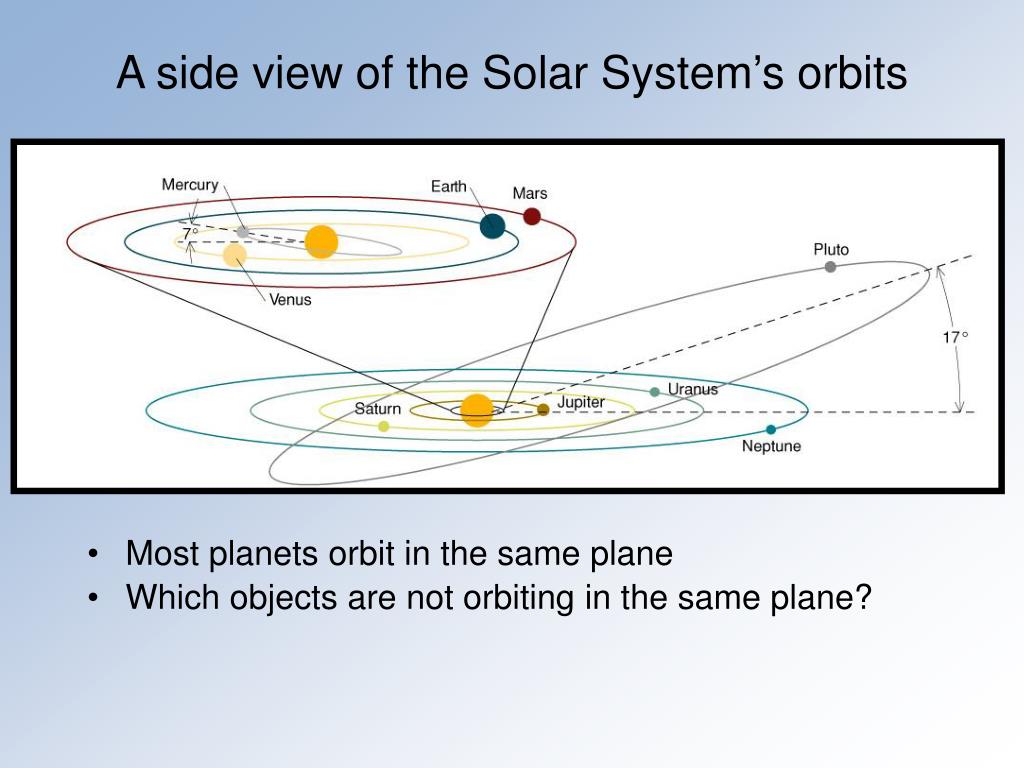 A side view of the Solar System's orbits

Mercury
Earth
Mars
7°
Venus
Pluto
17°
Uranus
Saturn
Jupiter
Neptune

• Most planets orbit in the same plane
• Which objects are not orbiting in the same plane?